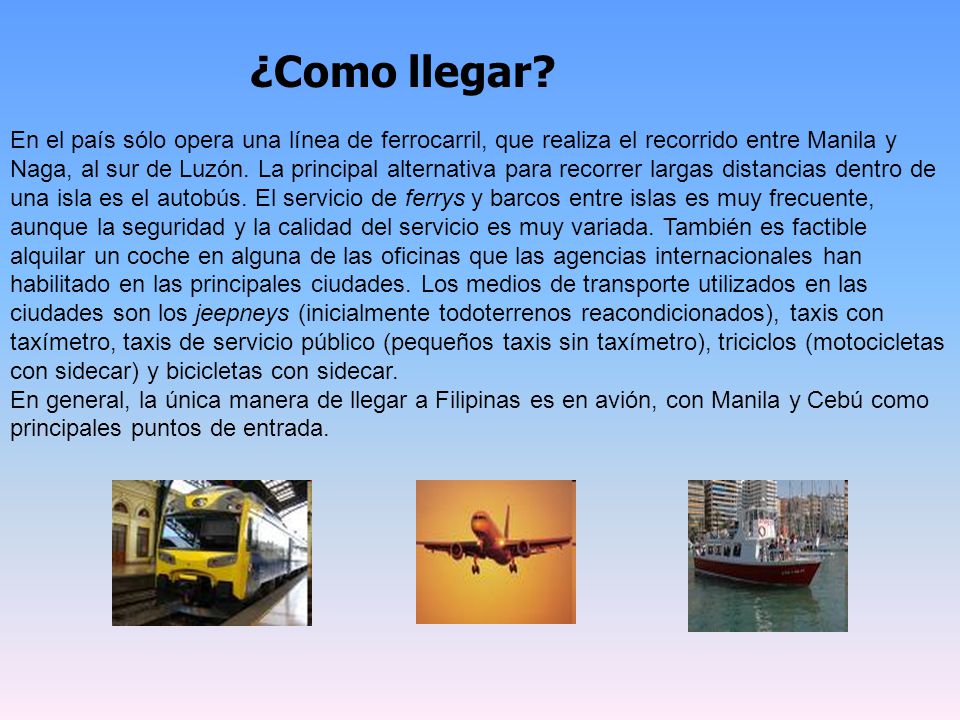 ¿Como llegar?

En el país sólo opera una línea de ferrocarril, que realiza el recorrido entre Manila y Naga, al sur de Luzón. La principal alternativa para recorrer largas distancias dentro de una isla es el autobús. El servicio de ferrys y barcos entre islas es muy frecuente, aunque la seguridad y la calidad del servicio es muy variada. También es factible alquilar un coche en alguna de las oficinas que las agencias internacionales han habilitado en las principales ciudades. Los medios de transporte utilizados en las ciudades son los jeepneys (inicialmente todoterrenos reacondicionados), taxis con taxímetro, taxis de servicio público (pequeños taxis sin taxímetro), triciclos (motocicletas con sidecar) y bicicletas con sidecar.
En general, la única manera de llegar a Filipinas es en avión, con Manila y Cebú como principales puntos de entrada.